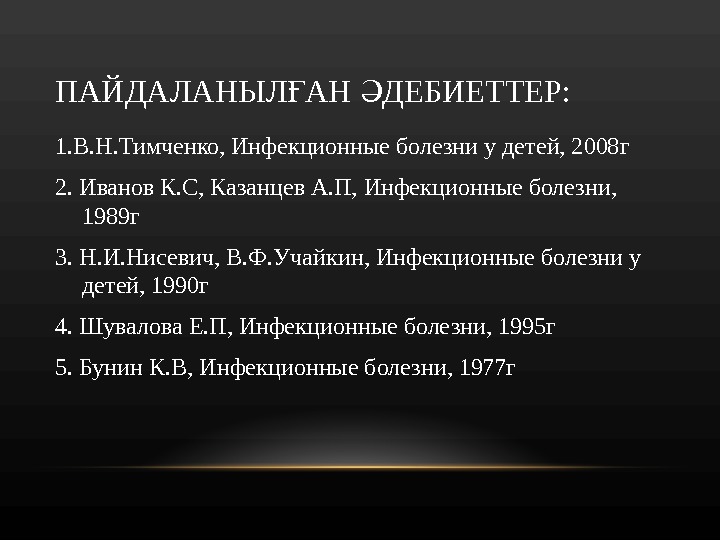 ПАЙДАЛАНЫЛҒАН ӘДЕБИЕТТЕР:

1.В.Н.Тимченко, Инфекционные болезни у детей, 2008г

2. Иванов К.С, Казанцев А.П, Инфекционные болезни, 1989г

3. Н.И.Нисевич, В.Ф.Учайкин, Инфекционные болезни у детей, 1990г

4. Шувалова Е.П, Инфекционные болезни, 1995г

5. Бунин К.В, Инфекционные болезни, 1977г